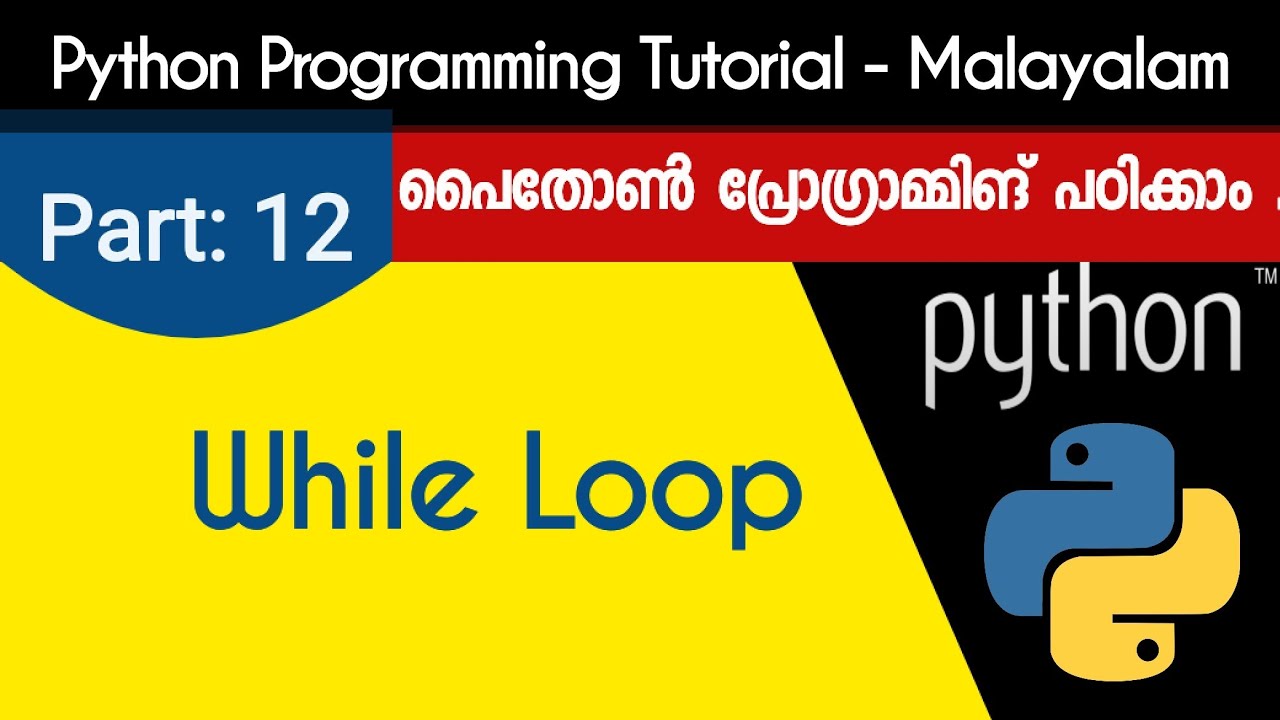 Python Programming Tutorial - Malayalam

Part: 12

പൈതോൺ പ്രോഗ്രാമ്മിങ് പഠിക്കാം .

python™

While Loop